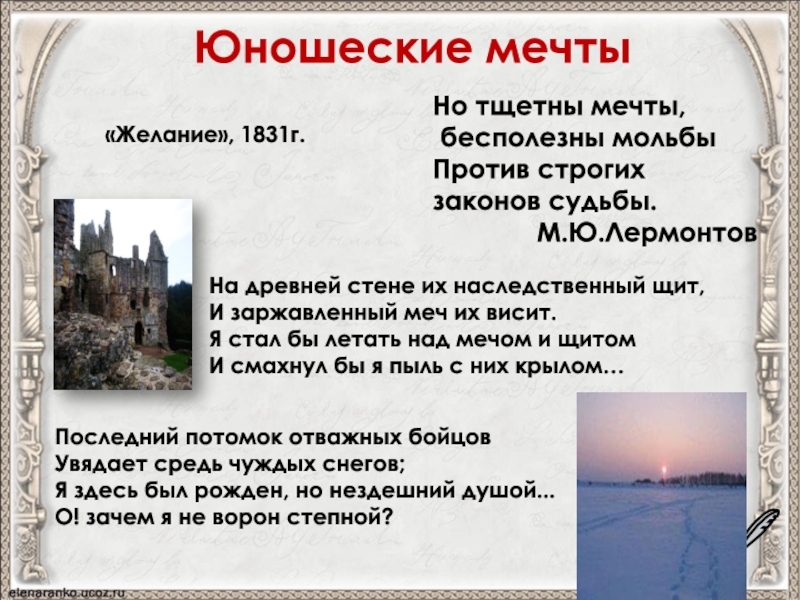 Юношеские мечты

«Желание», 1831г.

Но тщетны мечты,
бесполезны мольбы
Против строгих
законов судьбы.
М.Ю.Лермонтов

На древней стене их наследственный щит,
И заржавленный меч их висит.
Я стал бы летать над мечом и щитом
И смахнул бы я пыль с них крылом…

Последний потомок отважных бойцов
Увядает средь чуждых снегов;
Я здесь был рожден, но нездешний душой...
О! зачем я не ворон степной?

elenaranko.ucoz.ru